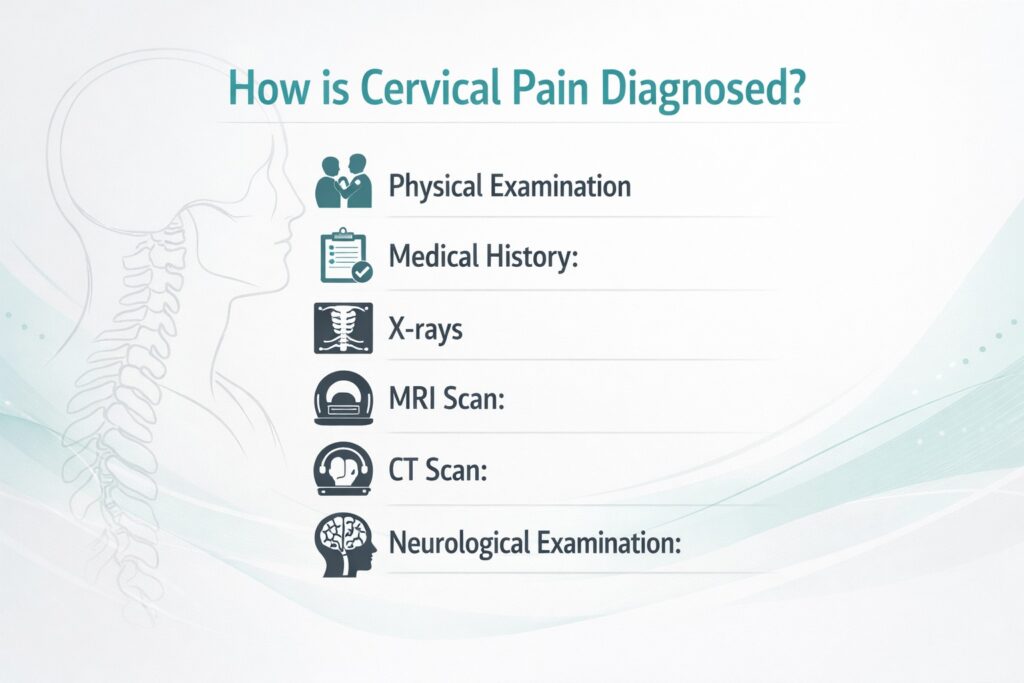 How is Cervical Pain Diagnosed?

Physical Examination

Medical History:

X-rays

MRI Scan:

CT Scan:

Neurological Examination: